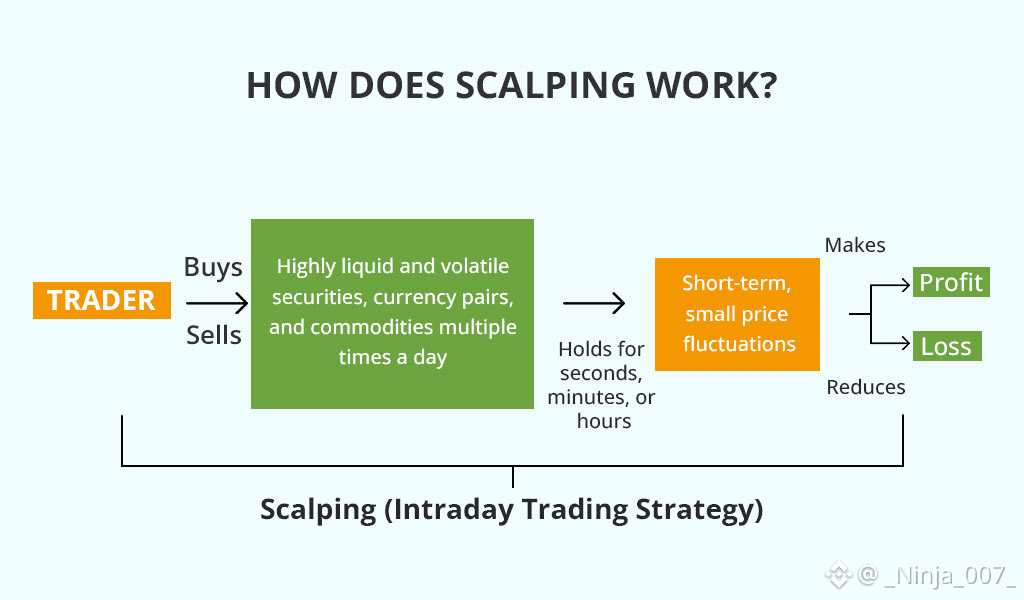 HOW DOES SCALPING WORK?

TRADER

Buys

Sells

Highly liquid and volatile securities, currency pairs, and commodities multiple times a day

Holds for seconds, minutes, or hours

Short-term, small price fluctuations

Makes

Profit

Loss

Reduces

Scalping (Intraday Trading Strategy)

@ _Ninja_007_